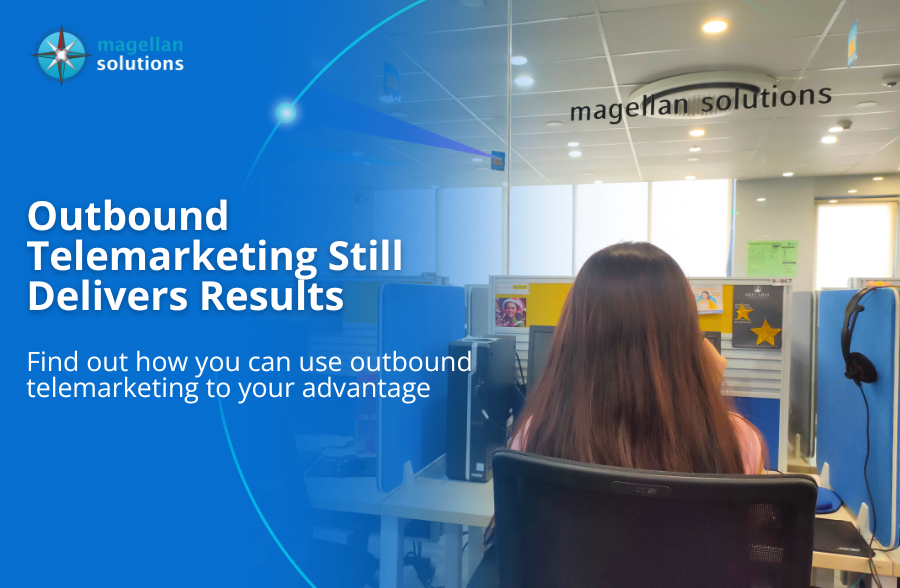 magellan solutions

magellan solutions

Outbound Telemarketing Still Delivers Results

Find out how you can use outbound telemarketing to your advantage